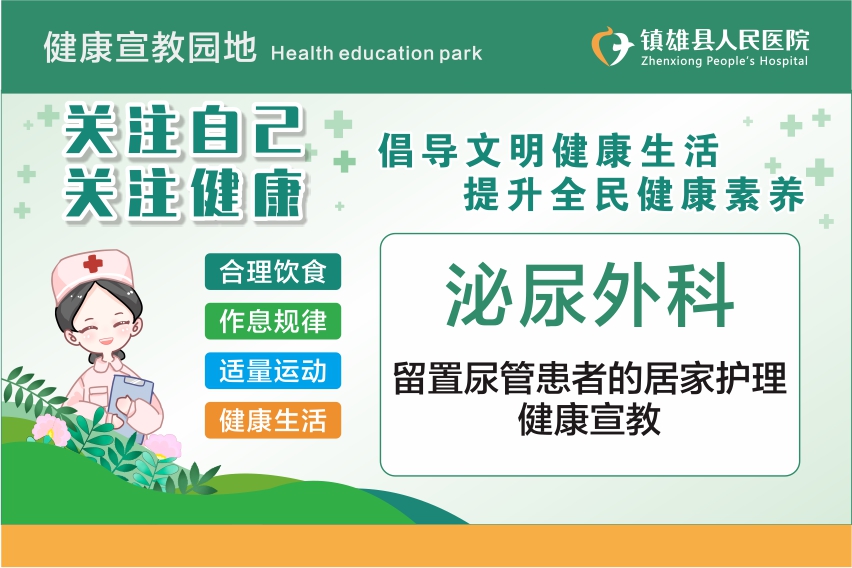 健康宣教园地 Health education park

镇雄县人民医院
Zhenxiong People's Hospital

关注自己
关注健康

倡导文明健康生活
提升全民健康素养

合理饮食
作息规律
适量运动
健康生活

泌尿外科

留置尿管患者的居家护理
健康宣教